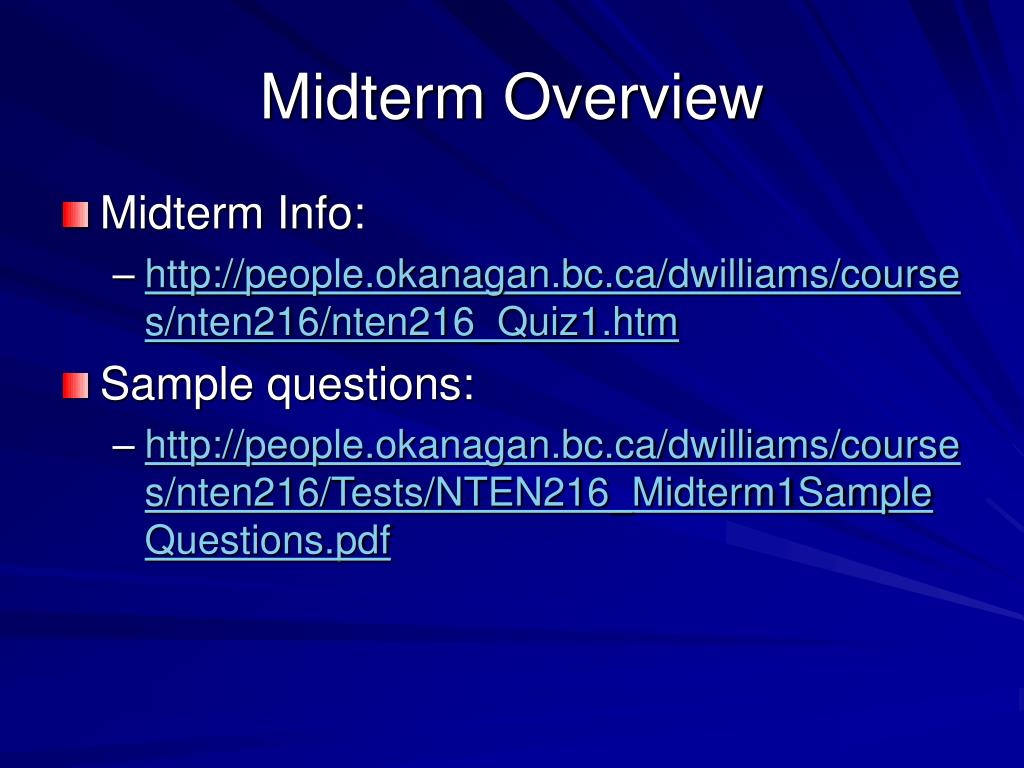 Midterm Overview

Midterm Info:

– http://people.okanagan.bc.ca/dwilliams/courses/nten216/nten216_Quiz1.htm

Sample questions:

– http://people.okanagan.bc.ca/dwilliams/courses/nten216/Tests/NTEN216_Midterm1SampleQuestions.pdf